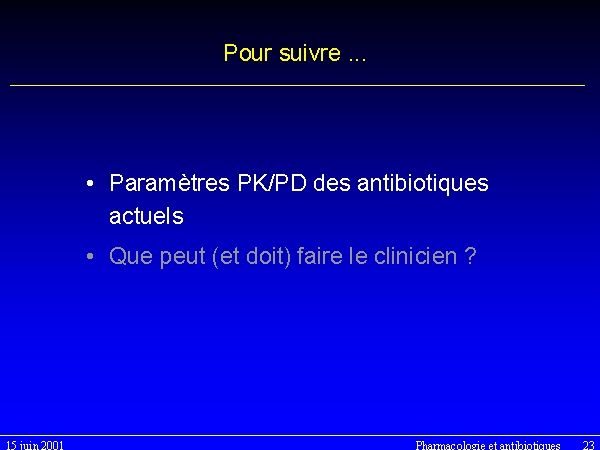 Pour suivre ...

• Paramètres PK/PD des antibiotiques actuels

• Que peut (et doit) faire le clinicien ?

15 juin 2001

Pharmacologie et antibiotiques 23